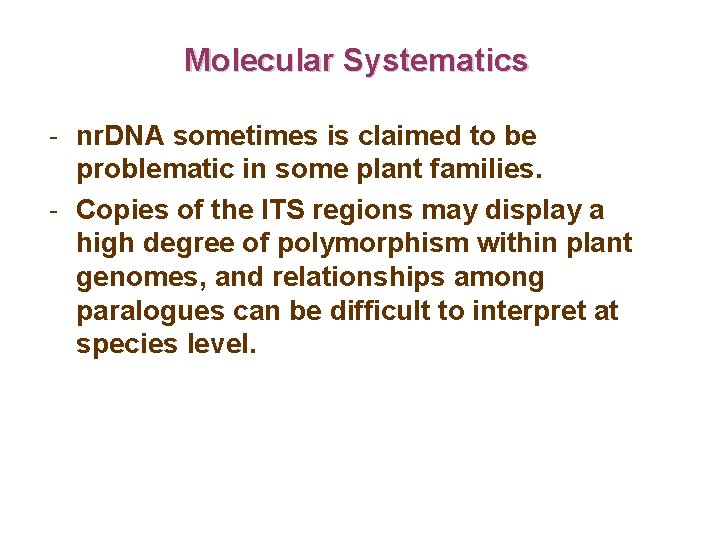 Molecular Systematics

- nrDNA sometimes is claimed to be problematic in some plant families.

- Copies of the ITS regions may display a high degree of polymorphism within plant genomes, and relationships among paralogues can be difficult to interpret at species level.